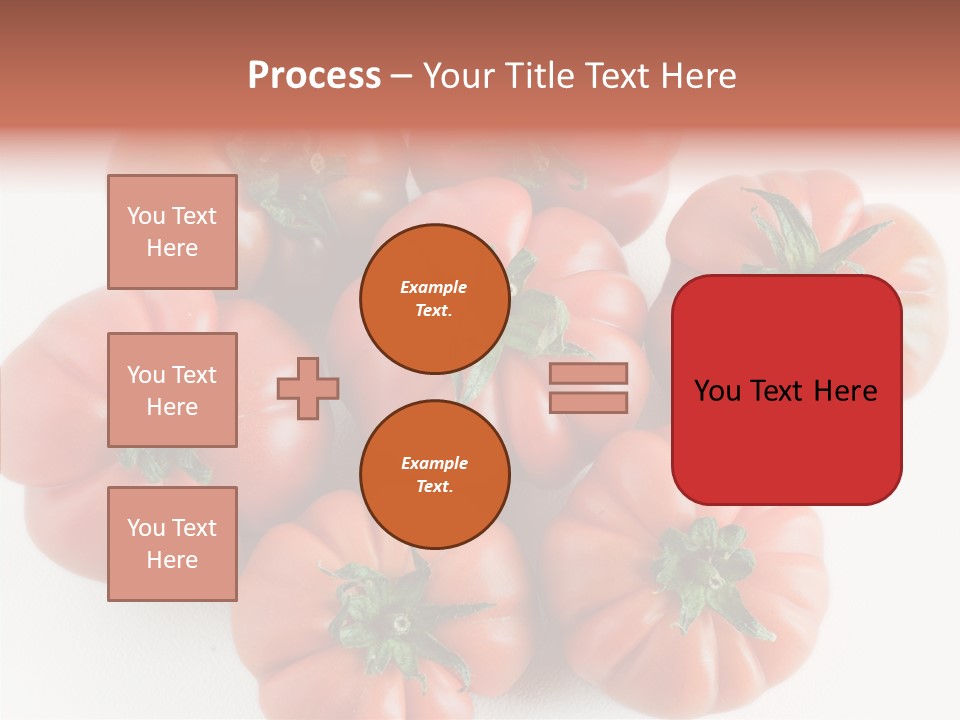 Process – Your Title Text Here

You Text Here

You Text Here

You Text Here

Example Text.

Example Text.

You Text Here